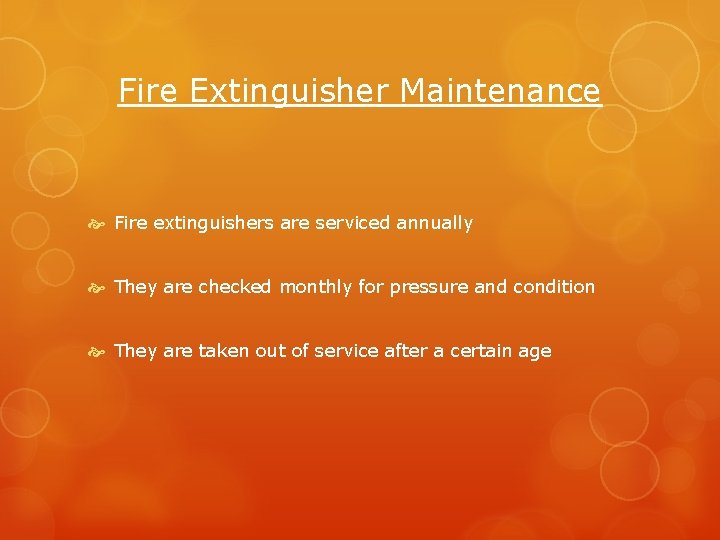 Fire Extinguisher Maintenance

Fire extinguishers are serviced annually

They are checked monthly for pressure and condition

They are taken out of service after a certain age